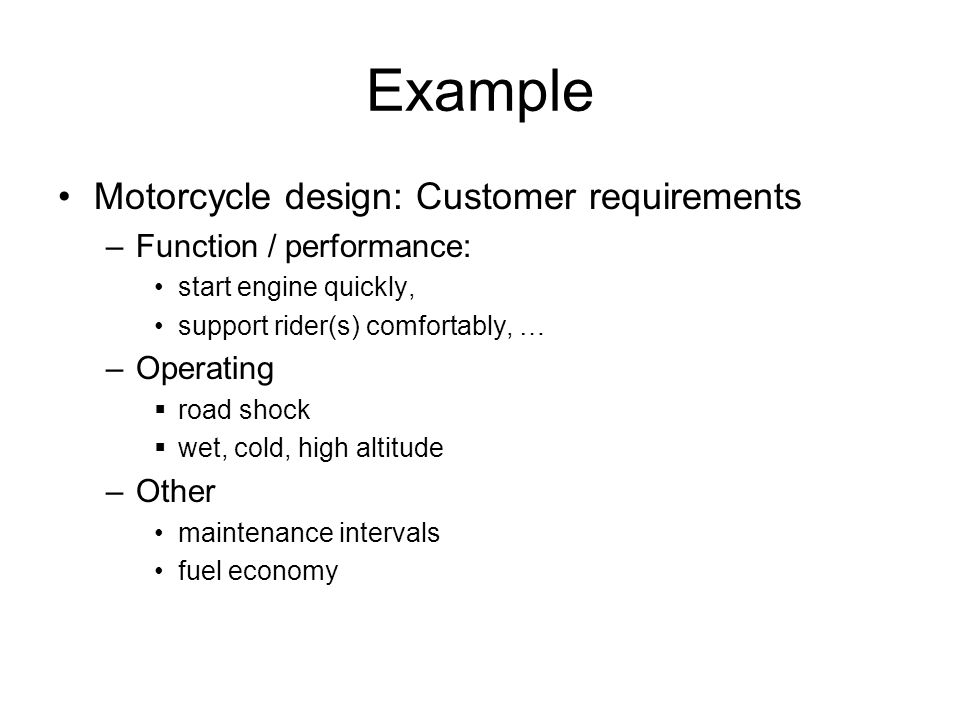 Example

• Motorcycle design: Customer requirements
– Function / performance:
• start engine quickly,
• support rider(s) comfortably, …
– Operating
▪ road shock
▪ wet, cold, high altitude
– Other
• maintenance intervals
• fuel economy